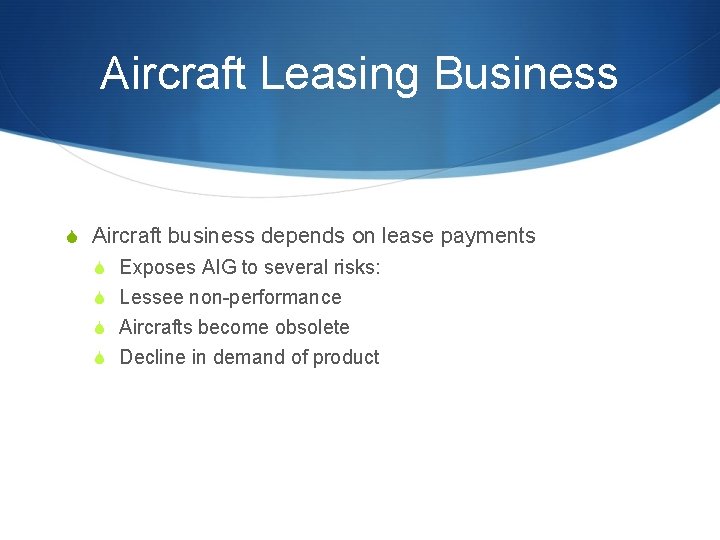 Aircraft Leasing Business

Aircraft business depends on lease payments

Exposes AIG to several risks:

Lessee non-performance

Aircrafts become obsolete

Decline in demand of product